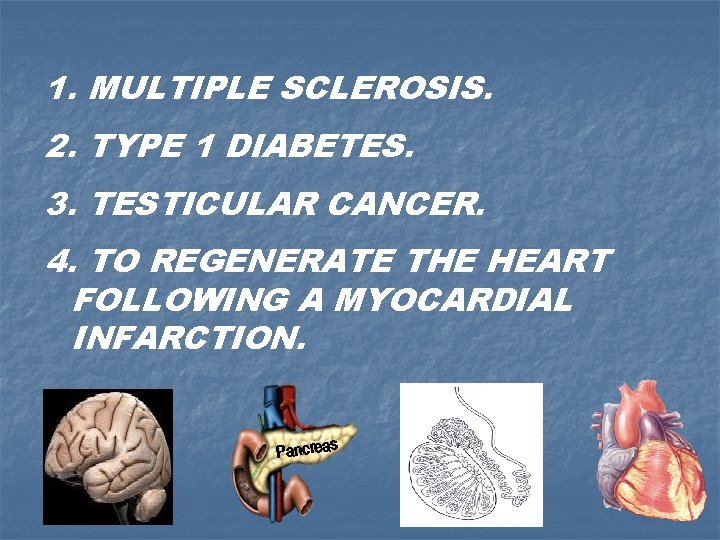 1. MULTIPLE SCLEROSIS.

2. TYPE 1 DIABETES.

3. TESTICULAR CANCER.

4. TO REGENERATE THE HEART FOLLOWING A MYOCARDIAL INFARCTION.

Pancreas